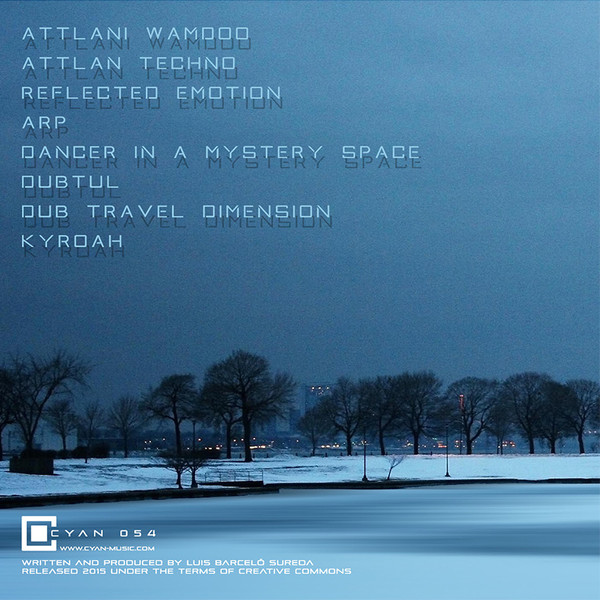 ATTLANI WAMDOO
ATTLAN TECHNO
REFLECTED EMOTION
ARP
DANCER IN A MYSTERY SPACE
DUBTUL
DUB TRAVEL DIMENSION
KYROAH

CYAN 054
WWW.CYAN-MUSIC.COM

WRITTEN AND PRODUCED BY LUIS BARCELÓ SUREDA
RELEASED 2015 UNDER THE TERMS OF CREATIVE COMMONS